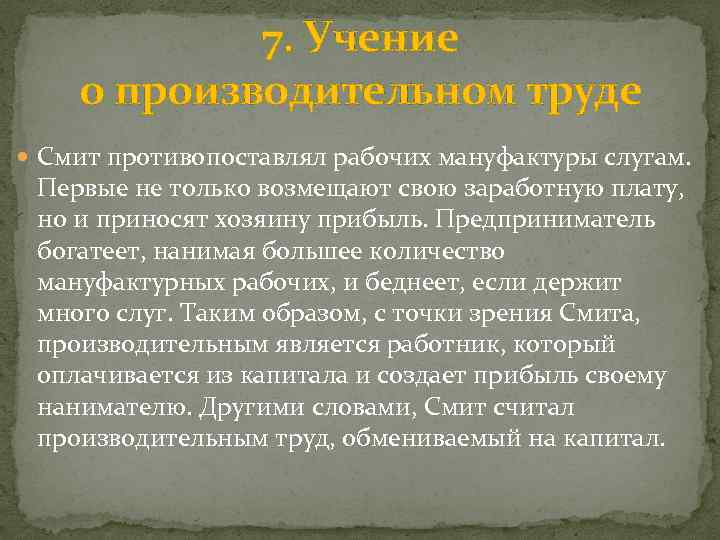 7. Учение
о производительном труде

Смит противопоставлял рабочих мануфактуры слугам. Первые не только возмещают свою заработную плату, но и приносят хозяину прибыль. Предприниматель богатеет, нанимая большее количество мануфактурных рабочих, и беднеет, если держит много слуг. Таким образом, с точки зрения Смита, производительным является работник, который оплачивается из капитала и создает прибыль своему нанимателю. Другими словами, Смит считал производительным труд, обмениваемый на капитал.